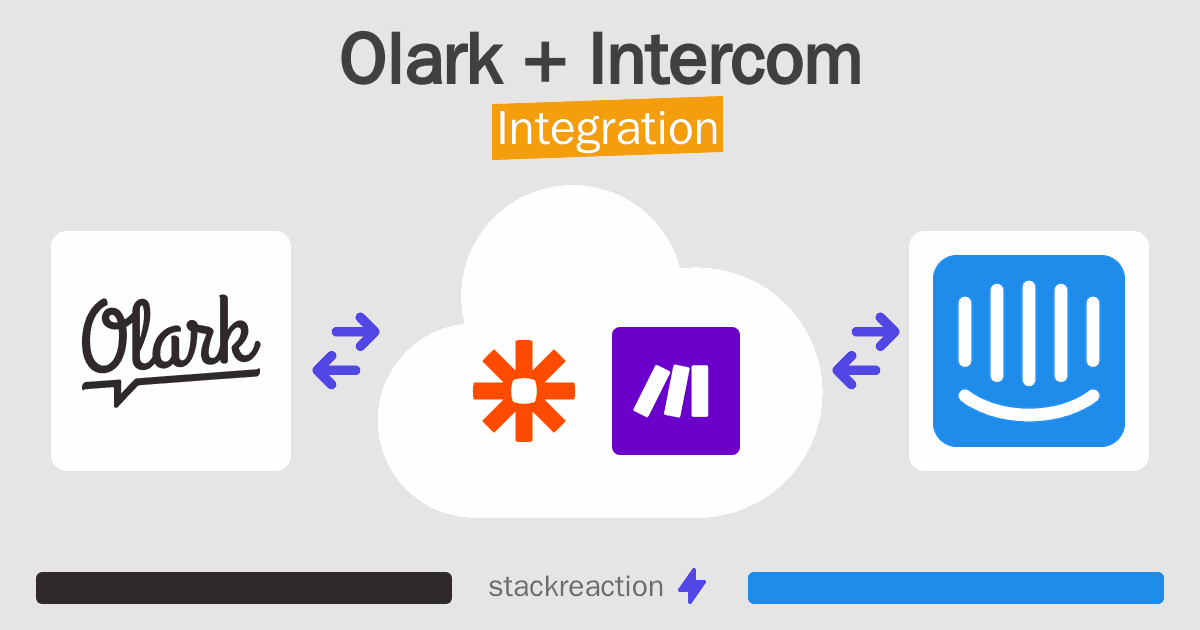 Olark + Intercom
Integration

Olark

stackreaction